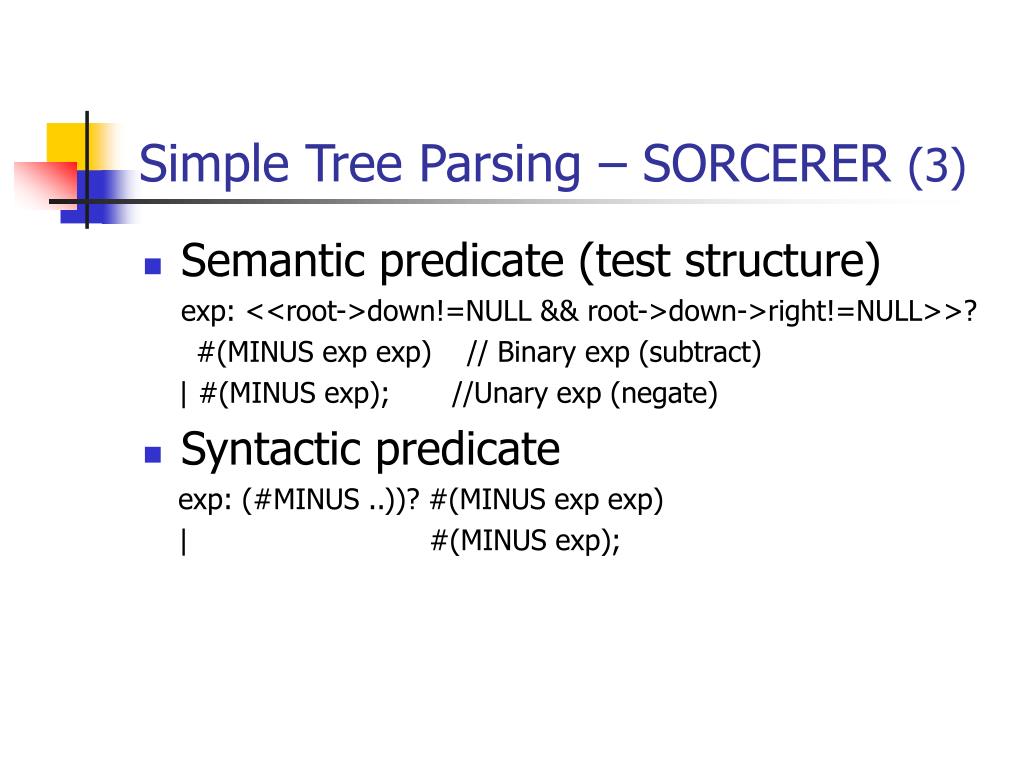 Simple Tree Parsing – SORCERER (3)

Semantic predicate (test structure)

exp: <<root->down!=NULL && root->down->right!=NULL>>?
#(MINUS exp exp) // Binary exp (subtract)
| #(MINUS exp); //Unary exp (negate)

Syntactic predicate

exp: (#MINUS ..))? #(MINUS exp exp)
| #(MINUS exp);